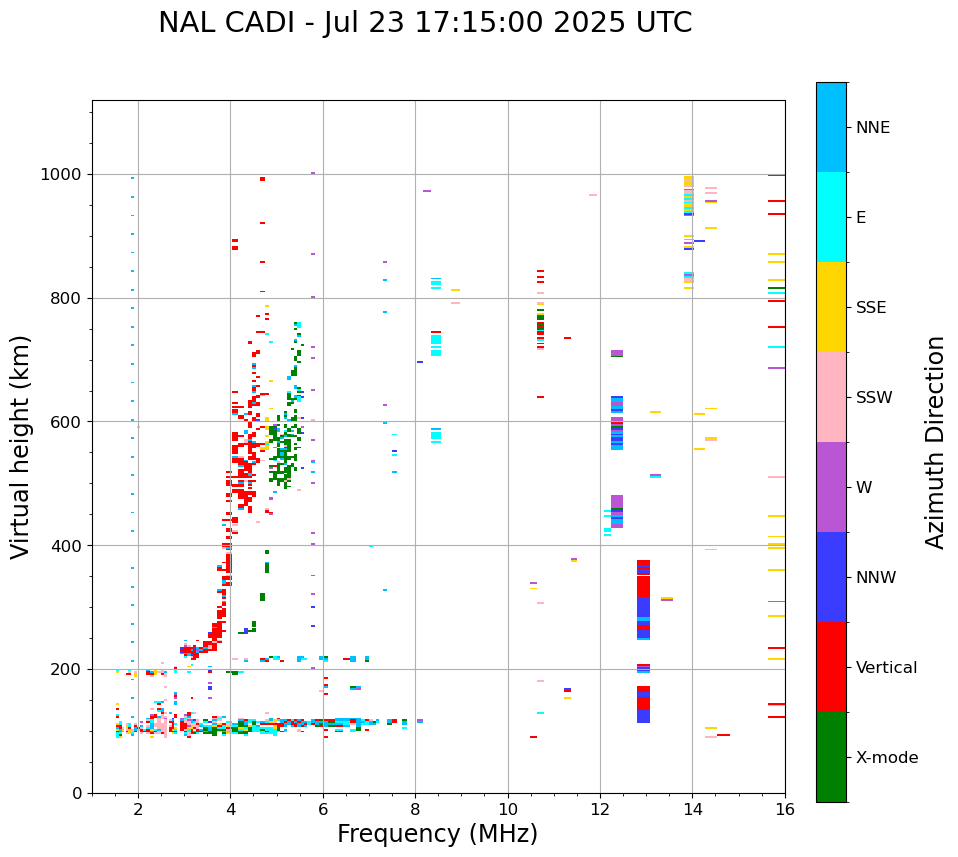 NAL CADI - Jul 23 17:15:00 2025 UTC

Virtual height (km)

1000
800
600
400
200
0

2
4
6
8
10
12
14
16

Frequency (MHz)

NNE
E
SSE
SSW
W
NNW
Vertical
X-mode

Azimuth Direction